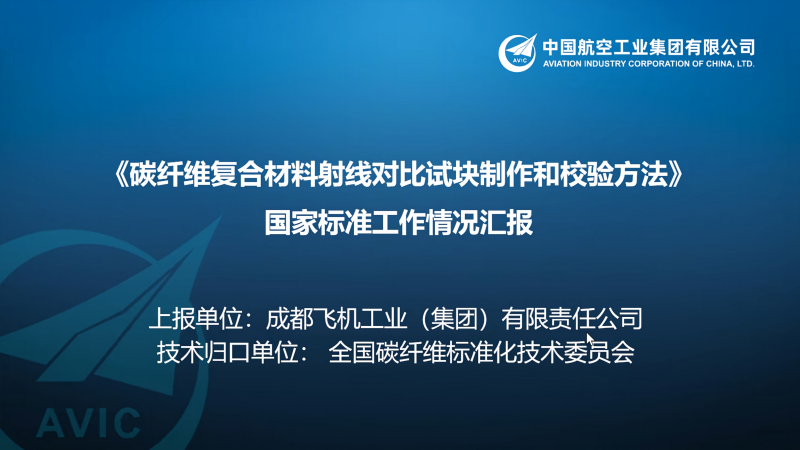 AVIC 中国航空工业集团有限公司
AVIATION INDUSTRY CORPORATION OF CHINA, LTD.

《碳纤维复合材料射线对比试块制作和校验方法》
国家标准工作情况汇报

上报单位：成都飞机工业（集团）有限责任公司
技术归口单位： 全国碳纤维标准化技术委员会

AVIC